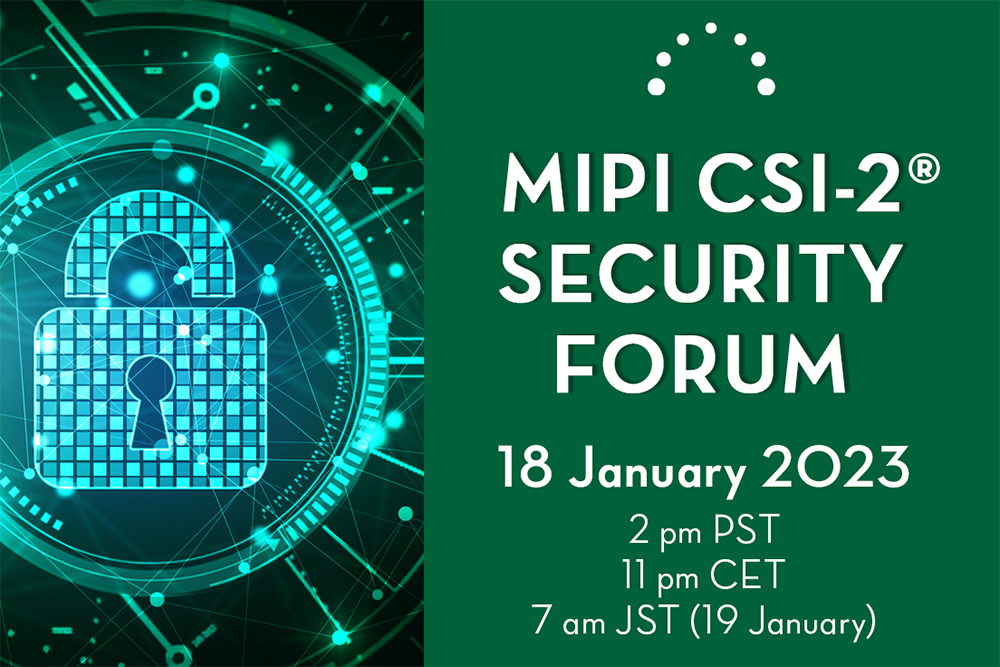 MIPI CSI-2®
SECURITY
FORUM

18 January 2023

2 pm PST
11 pm CET
7 am JST (19 January)